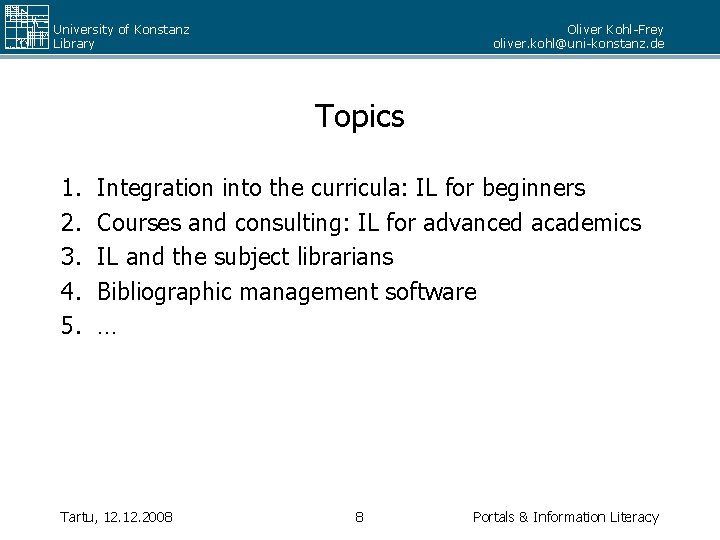 University of Konstanz
Library

Oliver Kohl-Frey
oliver.kohl@uni-konstanz.de

Topics

1. Integration into the curricula: IL for beginners
2. Courses and consulting: IL for advanced academics
3. IL and the subject librarians
4. Bibliographic management software
5. …

Tartu, 12.12.2008

8

Portals & Information Literacy